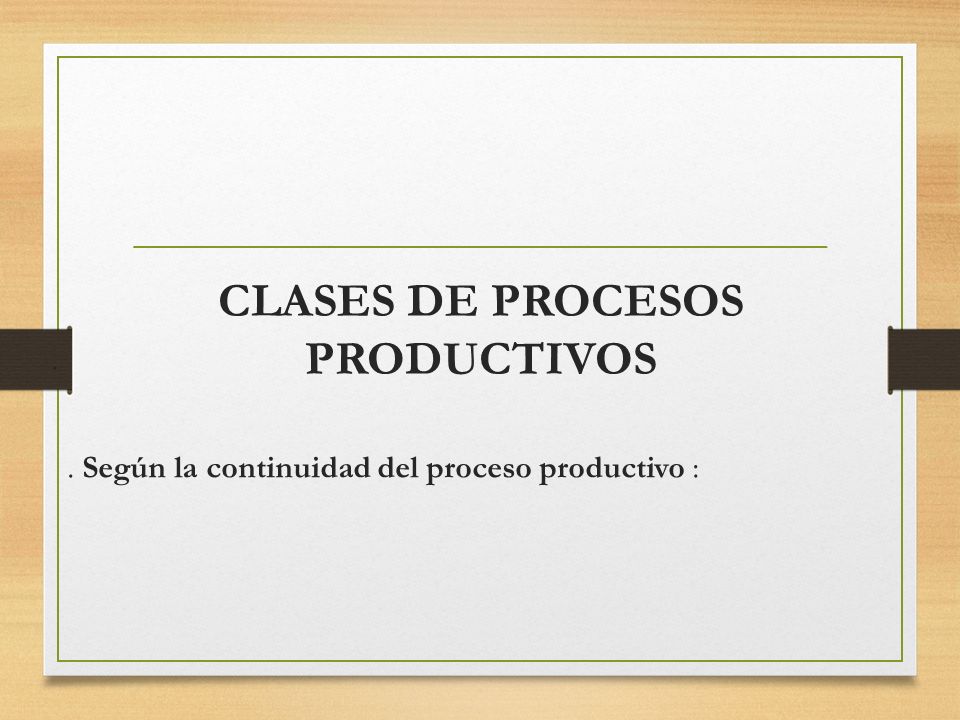 CLASES DE PROCESOS PRODUCTIVOS

. Según la continuidad del proceso productivo :